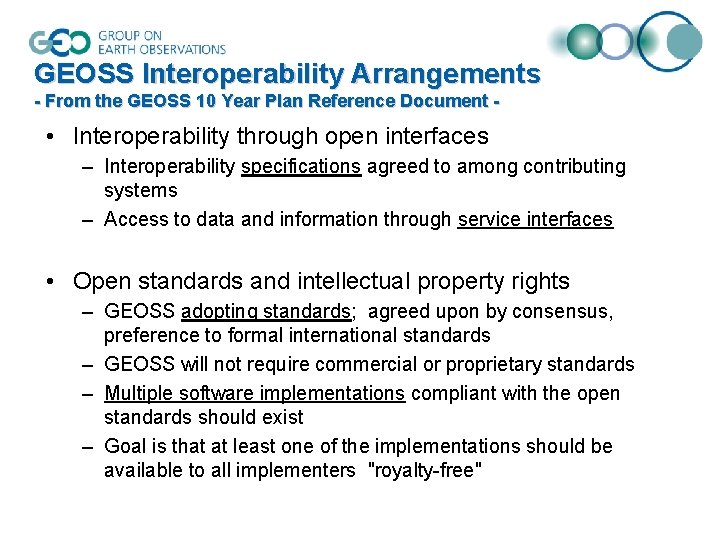 GEO GROUP ON EARTH OBSERVATIONS

GEOSS Interoperability Arrangements
- From the GEOSS 10 Year Plan Reference Document -

• Interoperability through open interfaces
– Interoperability specifications agreed to among contributing systems
– Access to data and information through service interfaces

• Open standards and intellectual property rights
– GEOSS adopting standards; agreed upon by consensus, preference to formal international standards
– GEOSS will not require commercial or proprietary standards
– Multiple software implementations compliant with the open standards should exist
– Goal is that at least one of the implementations should be available to all implementers "royalty-free"